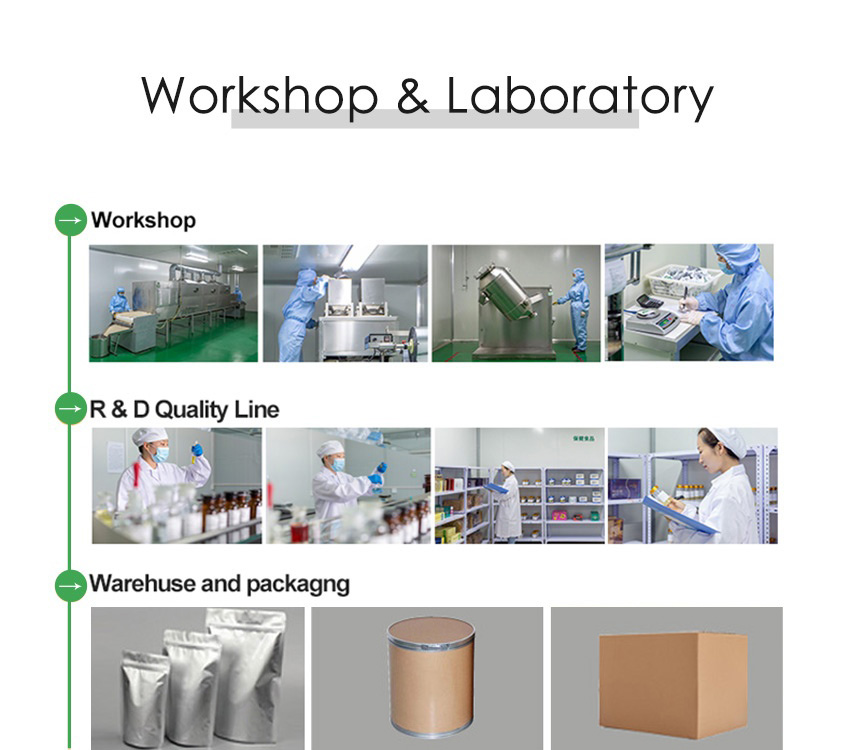 Workshop & Laboratory

Workshop

R & D Quality Line

保健食品

Warehuse and packagng